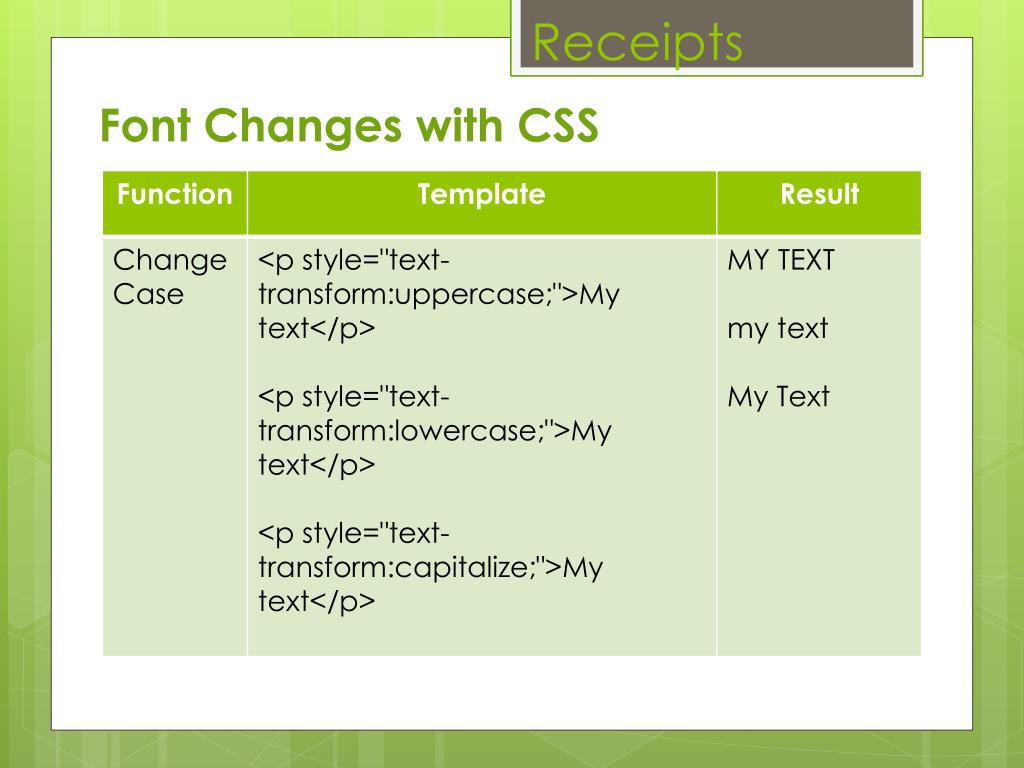 Receipts

Font Changes with CSS

| Function | Template | Result |
|---|---|---|
| Change Case | <p style="text-transform:uppercase;">My text</p><br><br><p style="text-transform:lowercase;">My text</p><br><br><p style="text-transform:capitalize;">My text</p> | MY TEXT<br><br>my text<br><br>My Text |